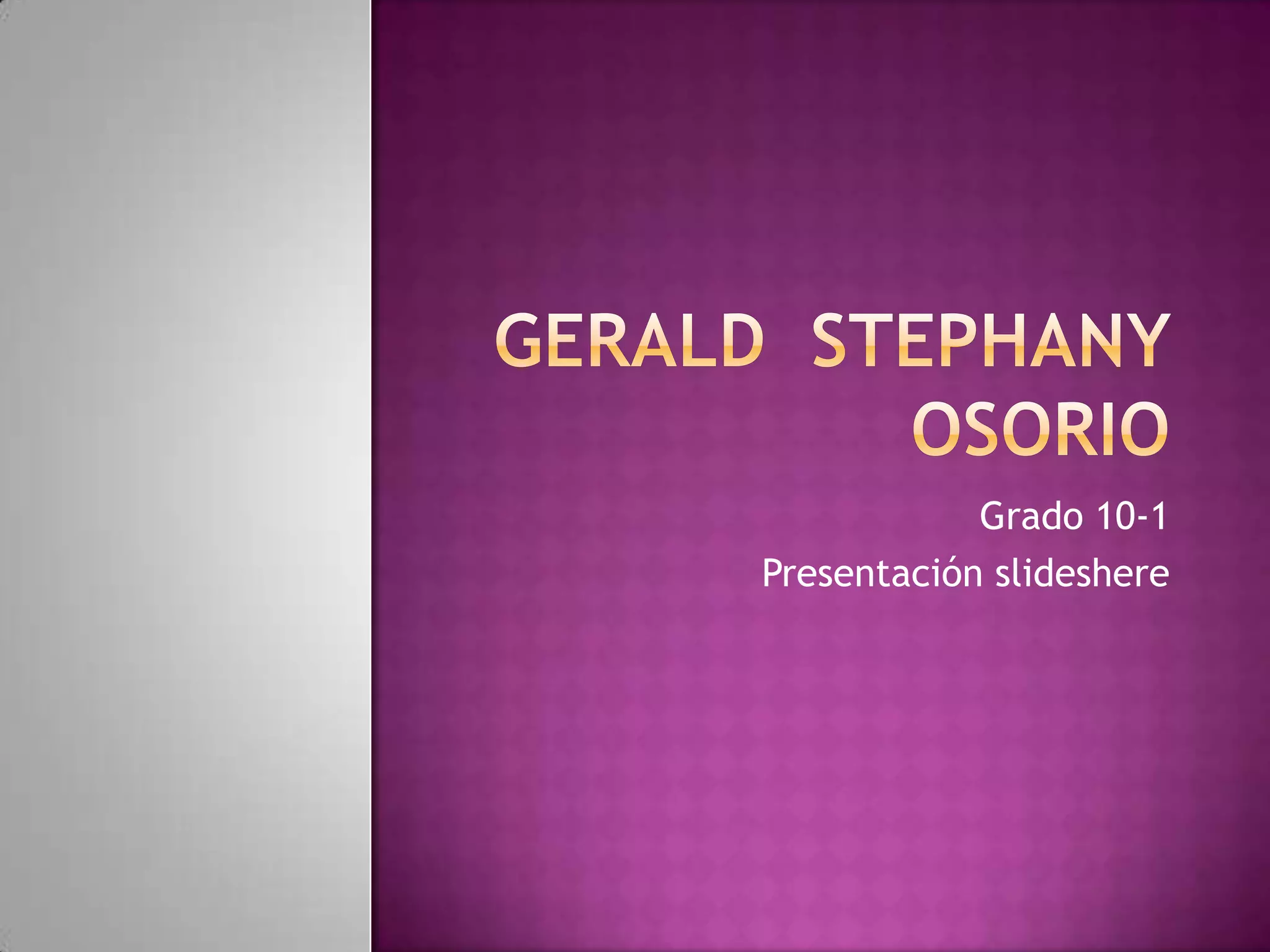 GERALD STEPHANY OSORIO

Grado 10-1

Presentación slideshere